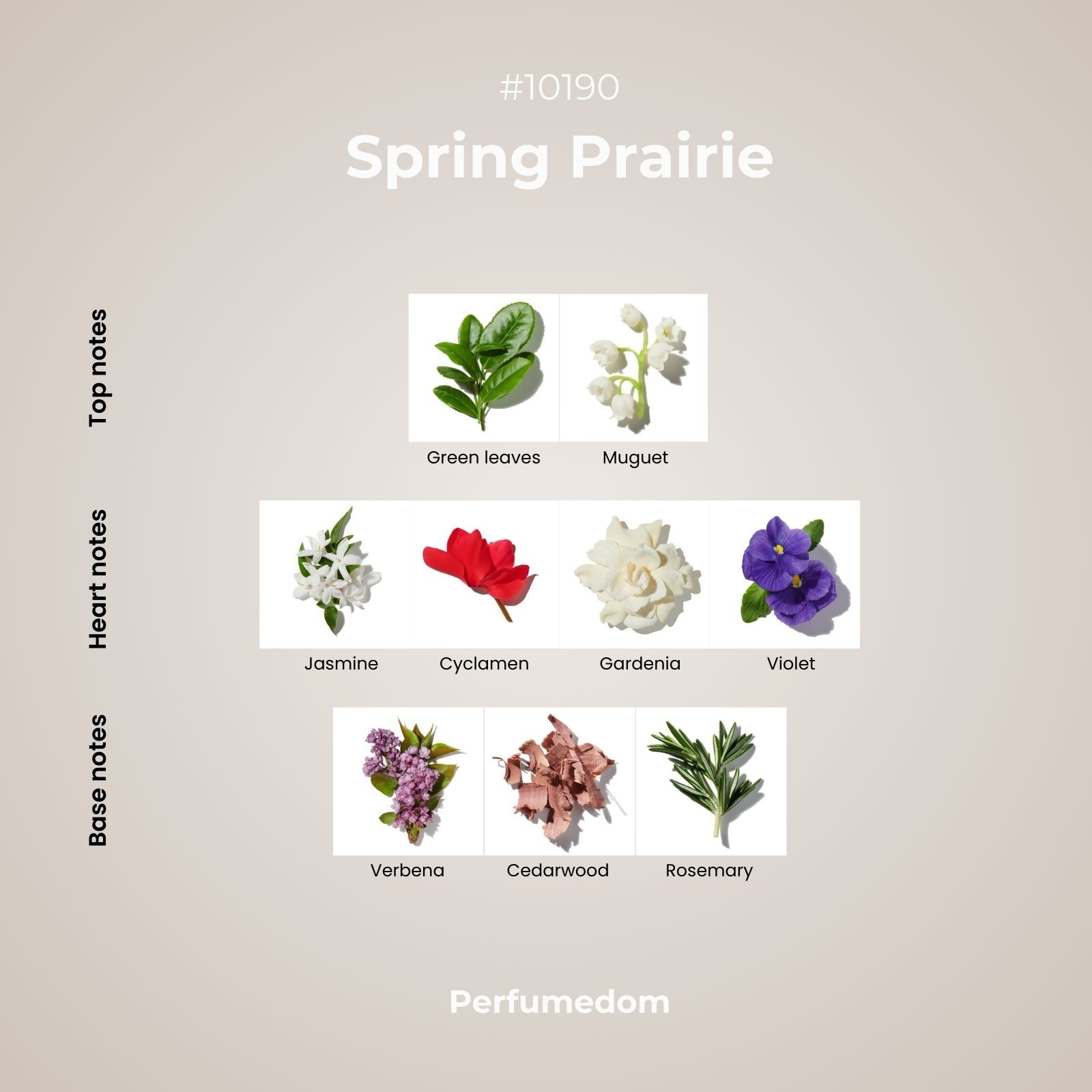 #10190

Spring Prairie

Top notes

Green leaves

Muguet

Heart notes

Jasmine

Cyclamen

Gardenia

Violet

Base notes

Verbena

Cedarwood

Rosemary

Perfumedom